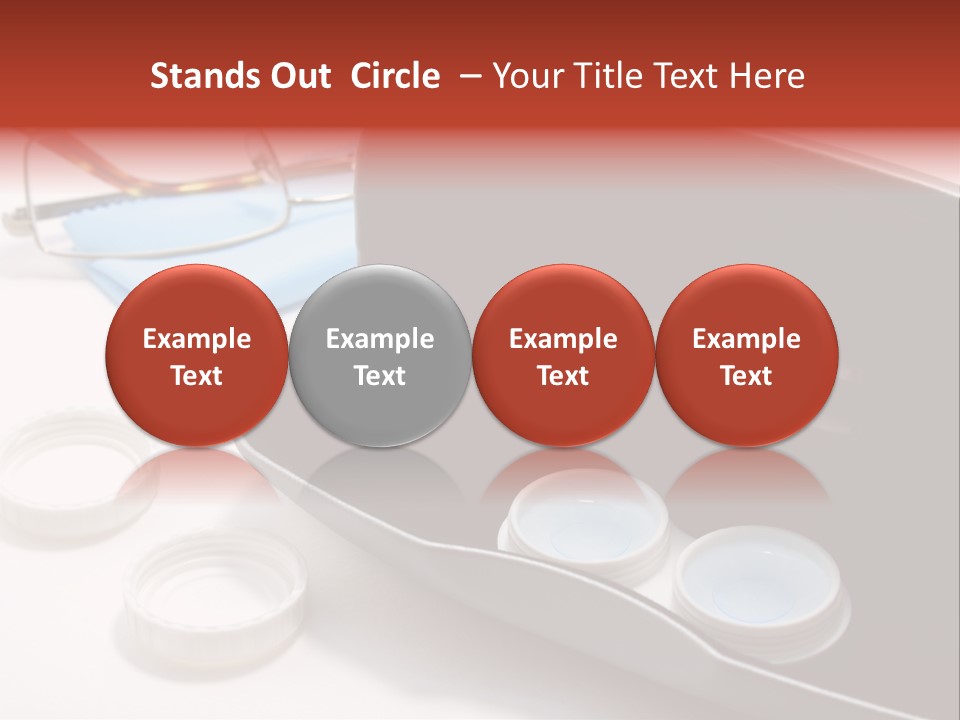 Stands Out Circle – Your Title Text Here

Example Text

Example Text

Example Text

Example Text